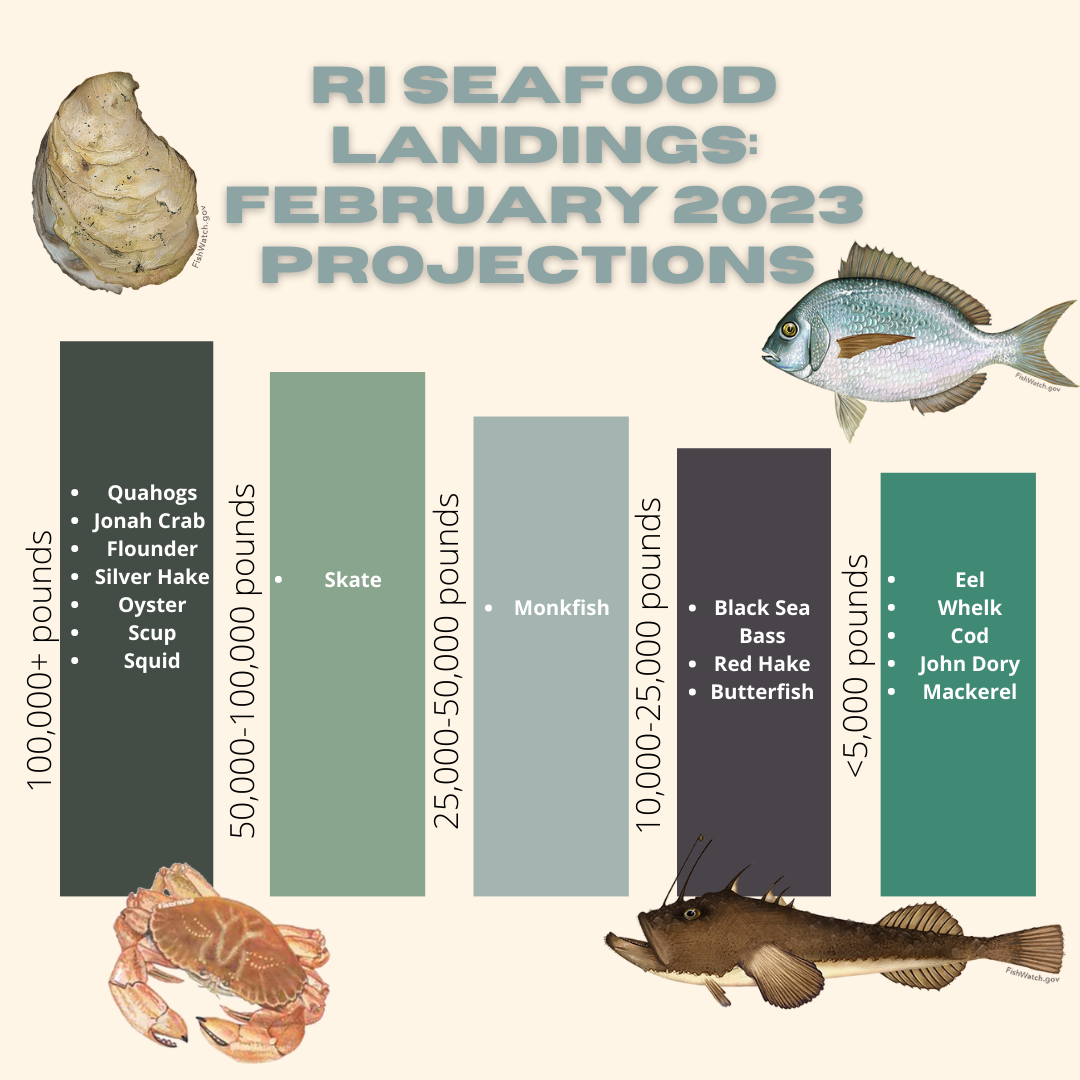 RI SEAFOOD LANDINGS: FEBRUARY 2023 PROJECTIONS

FishWatch.gov

FishWatch.gov

100,000+ pounds
- Quahogs
- Jonah Crab
- Flounder
- Silver Hake
- Oyster
- Scup
- Squid

50,000-100,000 pounds
- Skate

25,000-50,000 pounds
- Monkfish

10,000-25,000 pounds
- Black Sea Bass
- Red Hake
- Butterfish

<5,000 pounds
- Eel
- Whelk
- Cod
- John Dory
- Mackerel

FishWatch.gov